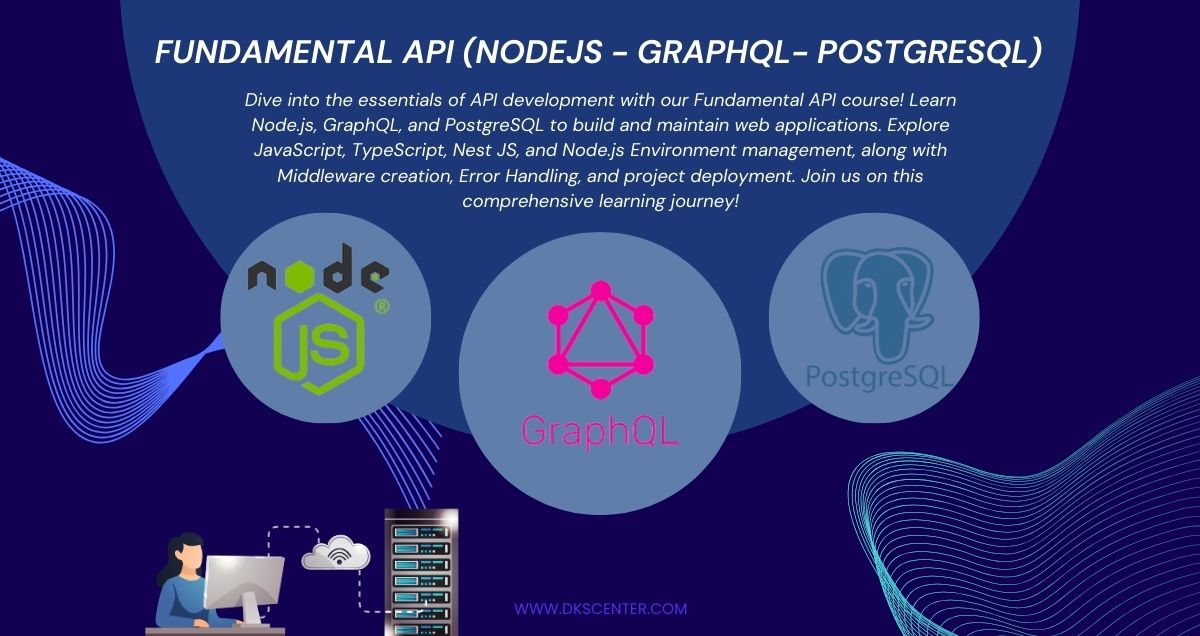 FUNDAMENTAL API (NODEJS - GRAPHQL- POSTGRESQL)

Dive into the essentials of API development with our Fundamental API course! Learn Node.js, GraphQL, and PostgreSQL to build and maintain web applications. Explore JavaScript, TypeScript, Nest JS, and Node.js Environment management, along with Middleware creation, Error Handling, and project deployment. Join us on this comprehensive learning journey!

node JS ®

GraphQL

PostgreSQL

WWW.DKSCENTER.COM